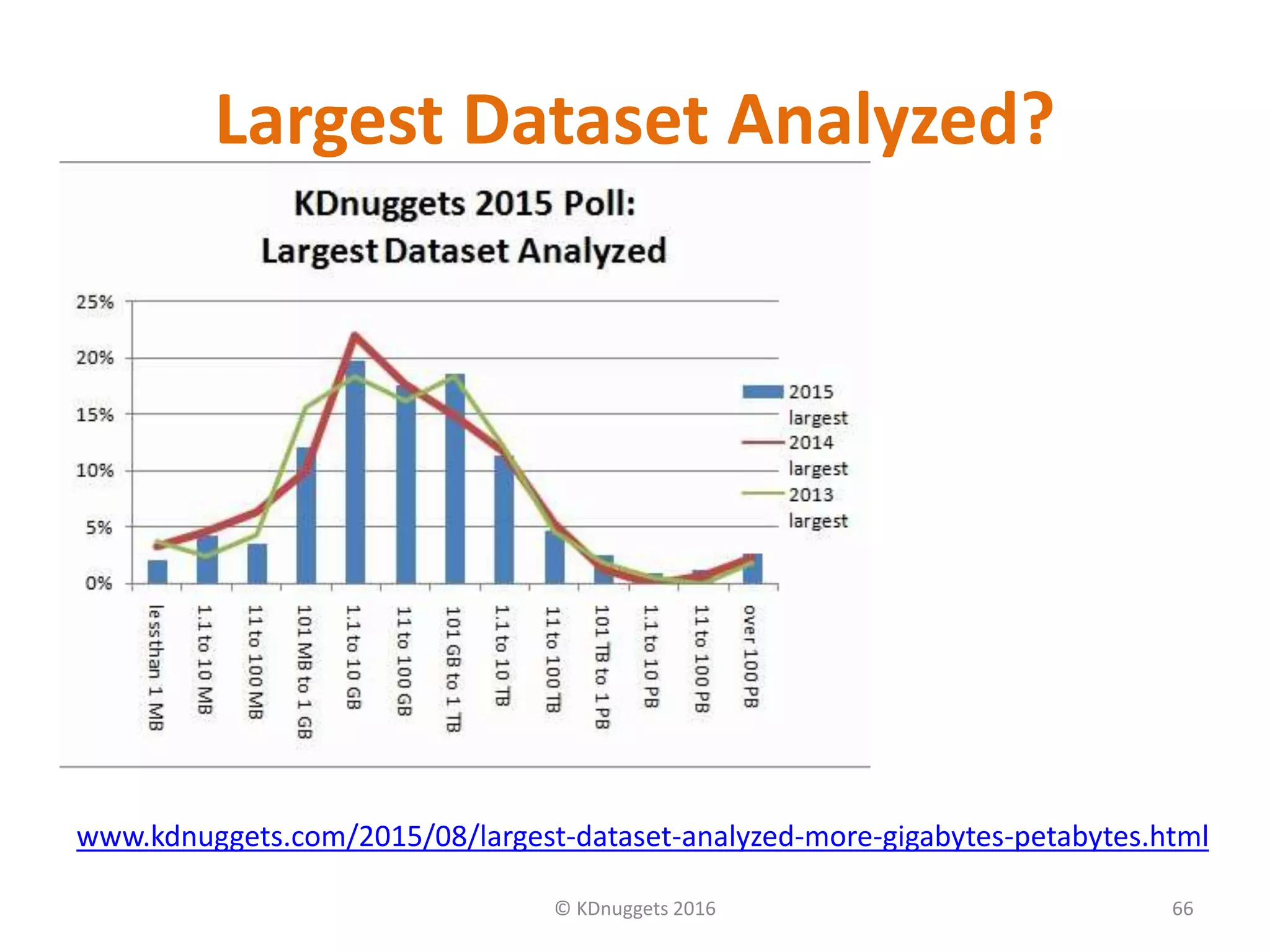 Largest Dataset Analyzed?

KDnuggets 2015 Poll:
Largest Dataset Analyzed

25%
20%
15%
10%
5%
0%

2015 largest
2014 largest
2013 largest

less than 1 MB
1.1 to 10 MB
11 to 100 MB
101 MB to 1 GB
1.1 to 10 GB
11 to 100 GB
101 GB to 1 TB
1.1 to 10 TB
11 to 100 TB
101 TB to 1 PB
1.1 to 10 PB
11 to 100 PB
over 100 PB

www.kdnuggets.com/2015/08/largest-dataset-analyzed-more-gigabytes-petabytes.html

© KDnuggets 2016

66